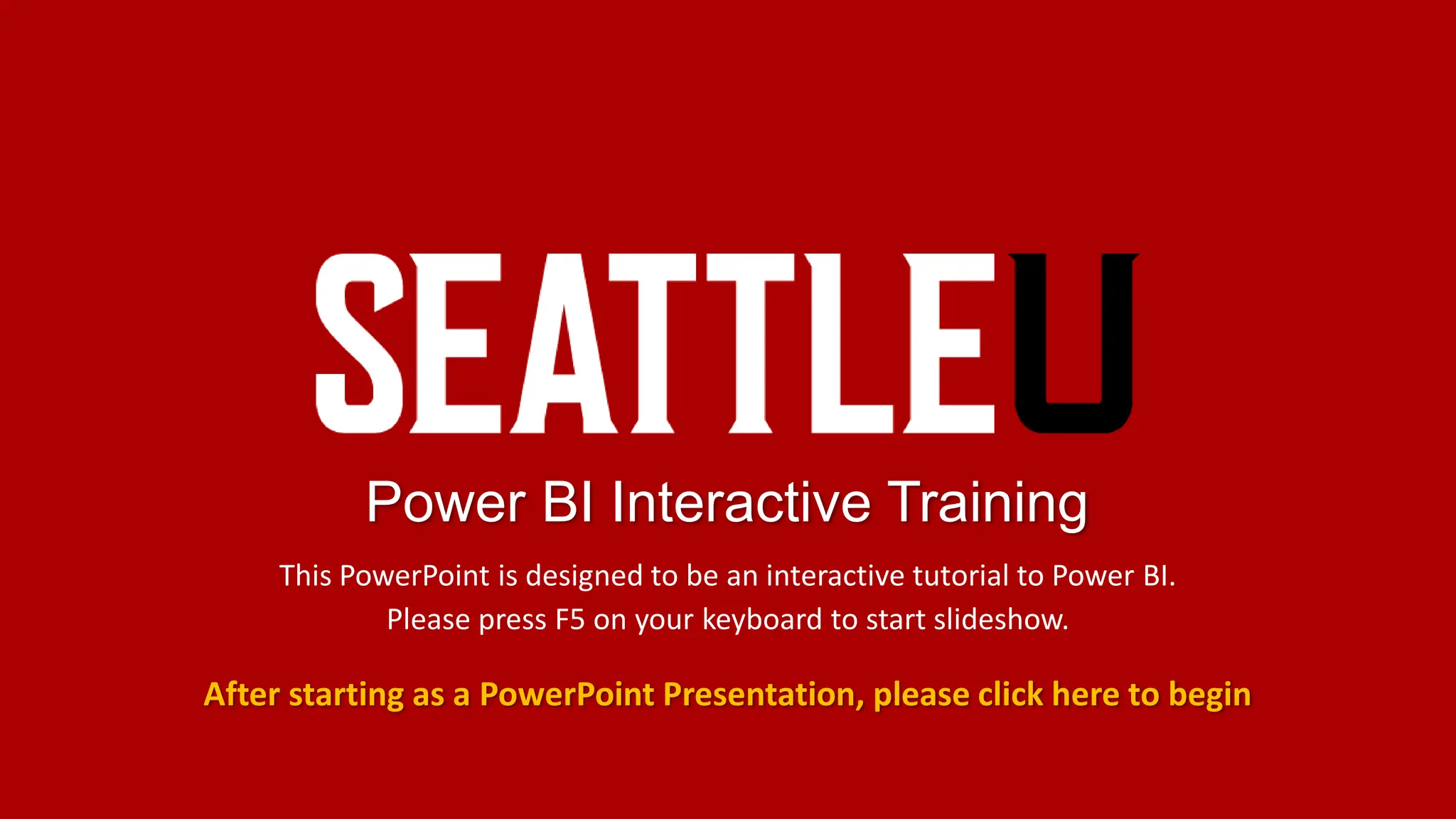 SEATTLEU

Power BI Interactive Training

This PowerPoint is designed to be an interactive tutorial to Power BI. Please press F5 on your keyboard to start slideshow.

After starting as a PowerPoint Presentation, please click here to begin